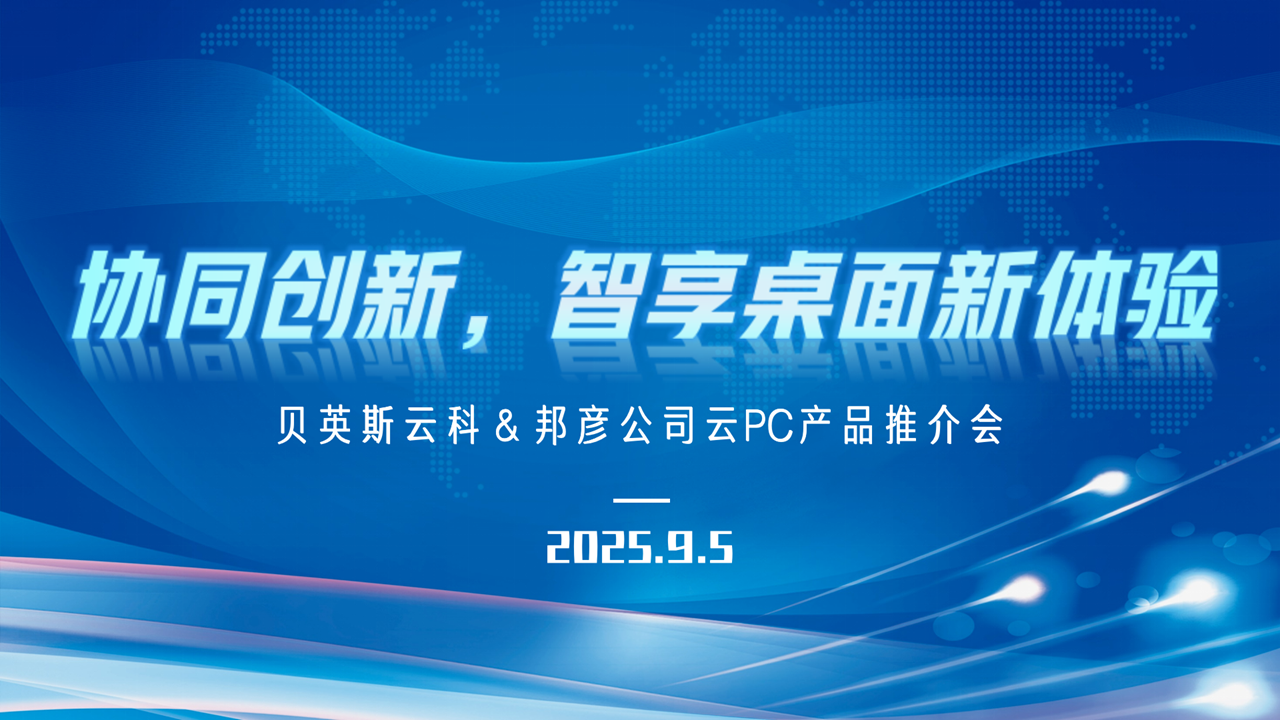 协同创新，智享桌面新体验

贝英斯云科 & 邦彦公司云PC产品推介会

2025.9.5